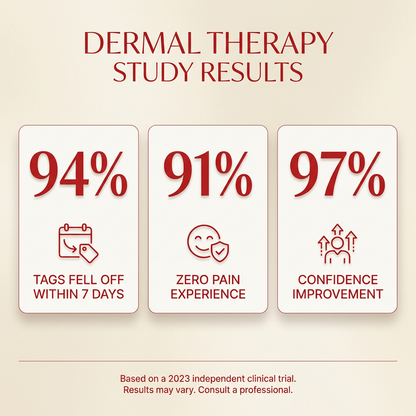 DERMAL THERAPY
STUDY RESULTS

94%

TAGS FELL OFF WITHIN 7 DAYS

91%

ZERO PAIN EXPERIENCE

97%

CONFIDENCE IMPROVEMENT

Based on a 2023 independent clinical trial.
Results may vary. Consult a professional.